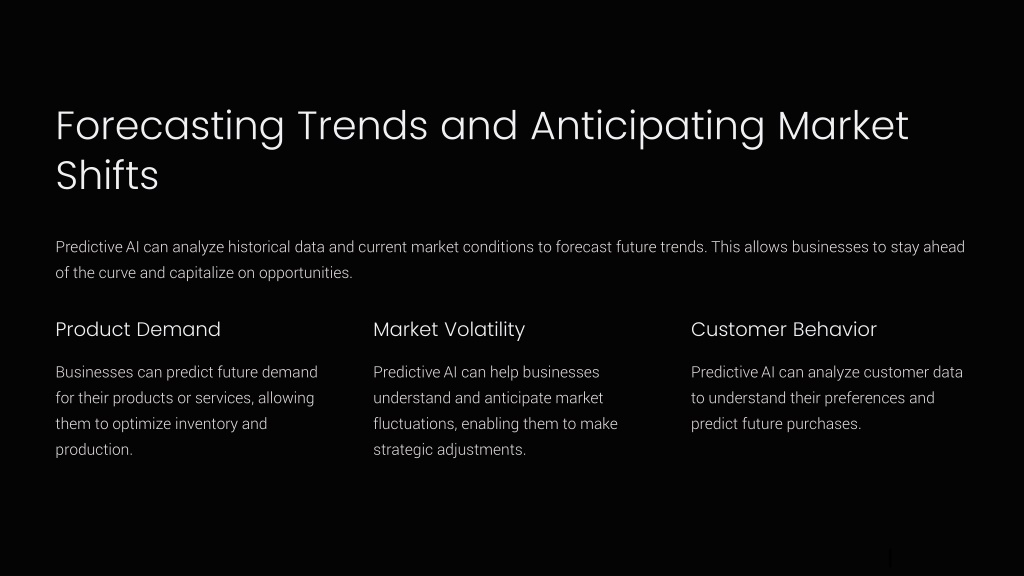 Forecasting Trends and Anticipating Market Shifts

Predictive AI can analyze historical data and current market conditions to forecast future trends. This allows businesses to stay ahead of the curve and capitalize on opportunities.

Product Demand

Businesses can predict future demand for their products or services, allowing them to optimize inventory and production.

Market Volatility

Predictive AI can help businesses understand and anticipate market fluctuations, enabling them to make strategic adjustments.

Customer Behavior

Predictive AI can analyze customer data to understand their preferences and predict future purchases.